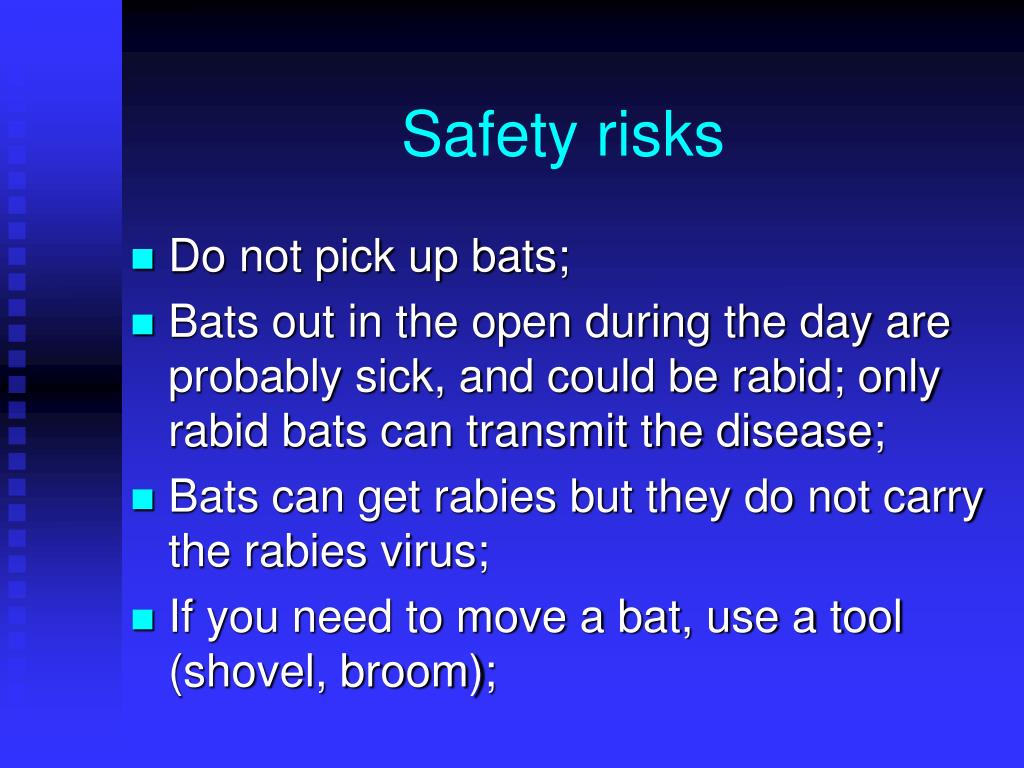 Safety risks

- Do not pick up bats;
- Bats out in the open during the day are probably sick, and could be rabid; only rabid bats can transmit the disease;
- Bats can get rabies but they do not carry the rabies virus;
- If you need to move a bat, use a tool (shovel, broom);